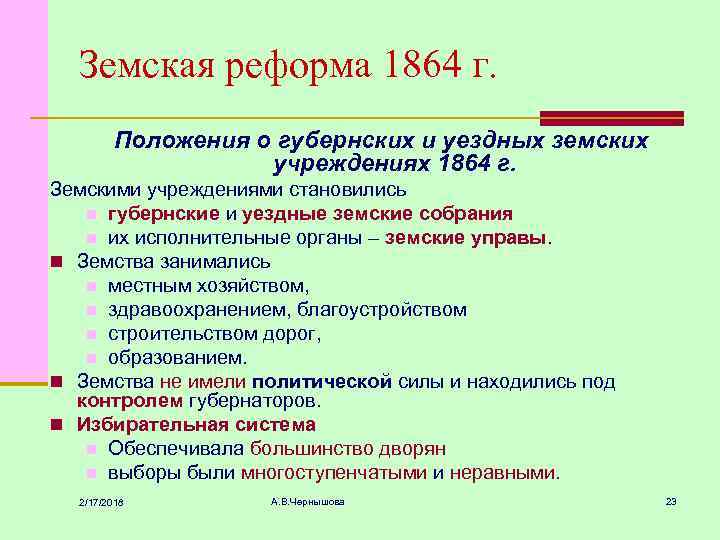 Земская реформа 1864 г.

Положения о губернских и уездных земских учреждениях 1864 г.

Земскими учреждениями становились
- губернские и уездные земские собрания
- их исполнительные органы – земские управы.

- Земства занимались
  - местным хозяйством,
  - здравоохранением, благоустройством
  - строительством дорог,
  - образованием.
- Земства не имели политической силы и находились под контролем губернаторов.
- Избирательная система
  - Обеспечивала большинство дворян
  - выборы были многоступенчатыми и неравными.

2/17/2016

А.В.Чернышова

23